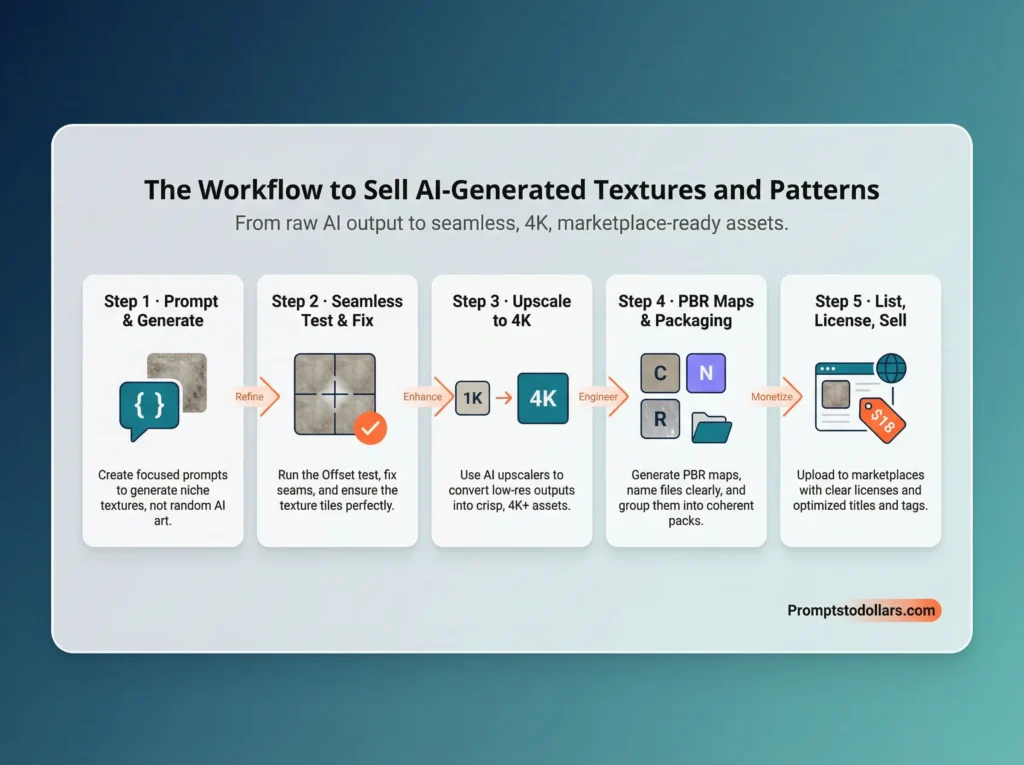 The Workflow to Sell AI-Generated Textures and Patterns
From raw AI output to seamless, 4K, marketplace-ready assets.

Step 1 · Prompt & Generate

{ }

Create focused prompts to generate niche textures, not random AI art.

Refine

Step 2 · Seamless Test & Fix

Run the Offset test, fix seams, and ensure the texture tiles perfectly.

Enhance

Step 3 · Upscale to 4K

1K → 4K

Use AI upscalers to convert low-res outputs into crisp, 4K+ assets.

Engineer

Step 4 · PBR Maps & Packaging

C N R

Generate PBR maps, name files clearly, and group them into coherent packs.

Monetize

Step 5 · List, License, Sell

$18

Upload to marketplaces with clear licenses and optimized titles and tags.

Promptstodollars.com